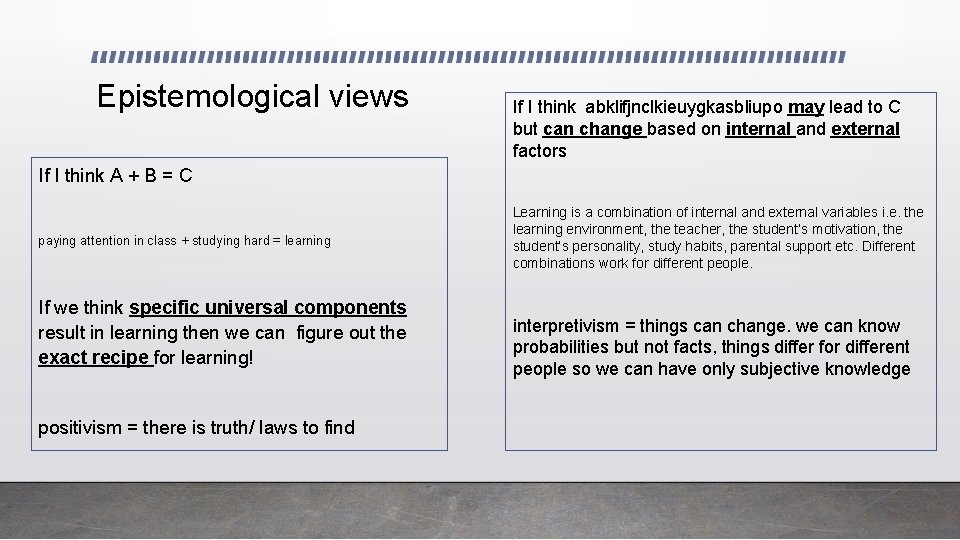 Epistemological views

If I think A + B = C

paying attention in class + studying hard = learning

If we think specific universal components result in learning then we can figure out the exact recipe for learning!

positivism = there is truth/ laws to find

If I think abklifjnclkieuygkasbliupo may lead to C but can change based on internal and external factors

Learning is a combination of internal and external variables i.e. the learning environment, the teacher, the student's motivation, the student's personality, study habits, parental support etc. Different combinations work for different people.

interpretivism = things can change. we can know probabilities but not facts, things differ for different people so we can have only subjective knowledge